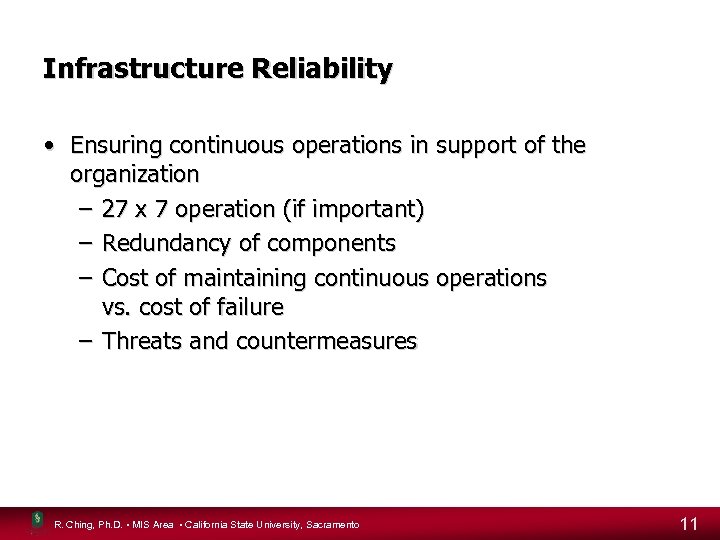 Infrastructure Reliability

• Ensuring continuous operations in support of the organization
– 27 x 7 operation (if important)
– Redundancy of components
– Cost of maintaining continuous operations vs. cost of failure
– Threats and countermeasures

R. Ching, Ph.D. • MIS Area • California State University, Sacramento

11